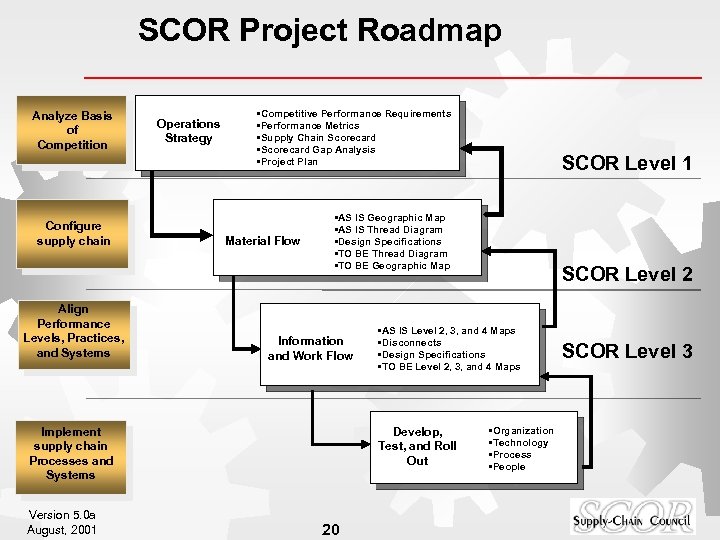 SCOR Project Roadmap

Analyze Basis of Competition

Operations Strategy

▪Competitive Performance Requirements
▪Performance Metrics
▪Supply Chain Scorecard
▪Scorecard Gap Analysis
▪Project Plan

SCOR Level 1

Configure supply chain

Material Flow

▪AS IS Geographic Map
▪AS IS Thread Diagram
▪Design Specifications
▪TO BE Thread Diagram
▪TO BE Geographic Map

SCOR Level 2

Align Performance Levels, Practices, and Systems

Information and Work Flow

▪AS IS Level 2, 3, and 4 Maps
▪Disconnects
▪Design Specifications
▪TO BE Level 2, 3, and 4 Maps

SCOR Level 3

Implement supply chain Processes and Systems

Develop, Test, and Roll Out

▪Organization
▪Technology
▪Process
▪People

Version 5.0a
August, 2001

20

SCOR
Supply-Chain Council